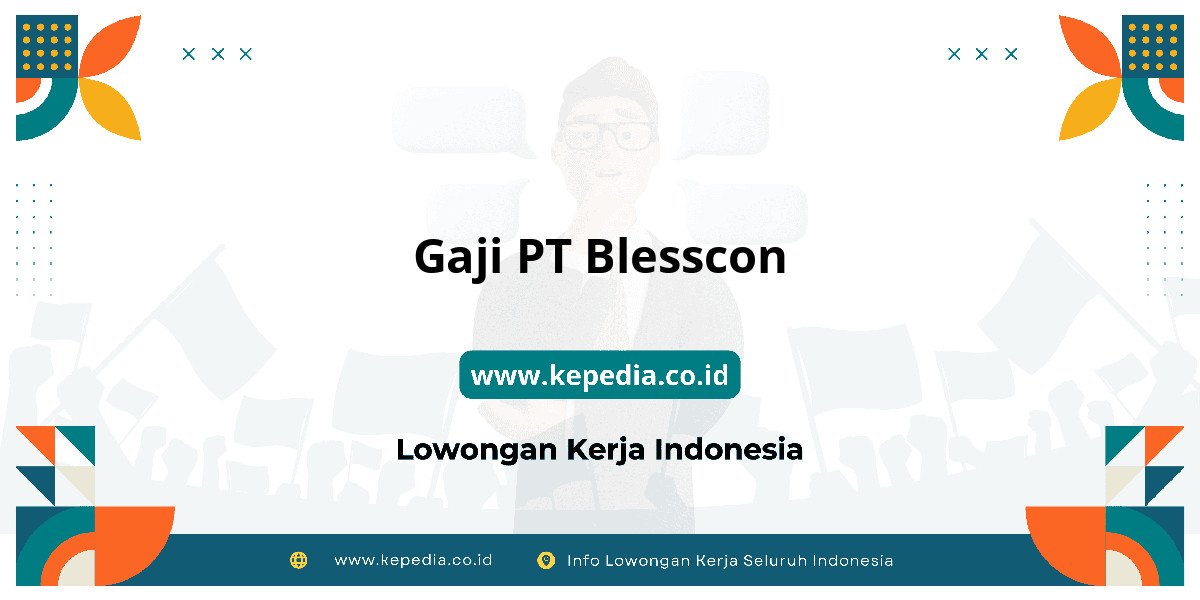 Gaji PT Blesscon

www.kepedia.co.id

Lowongan Kerja Indonesia

www.kepedia.co.id Info Lowongan Kerja Seluruh Indonesia